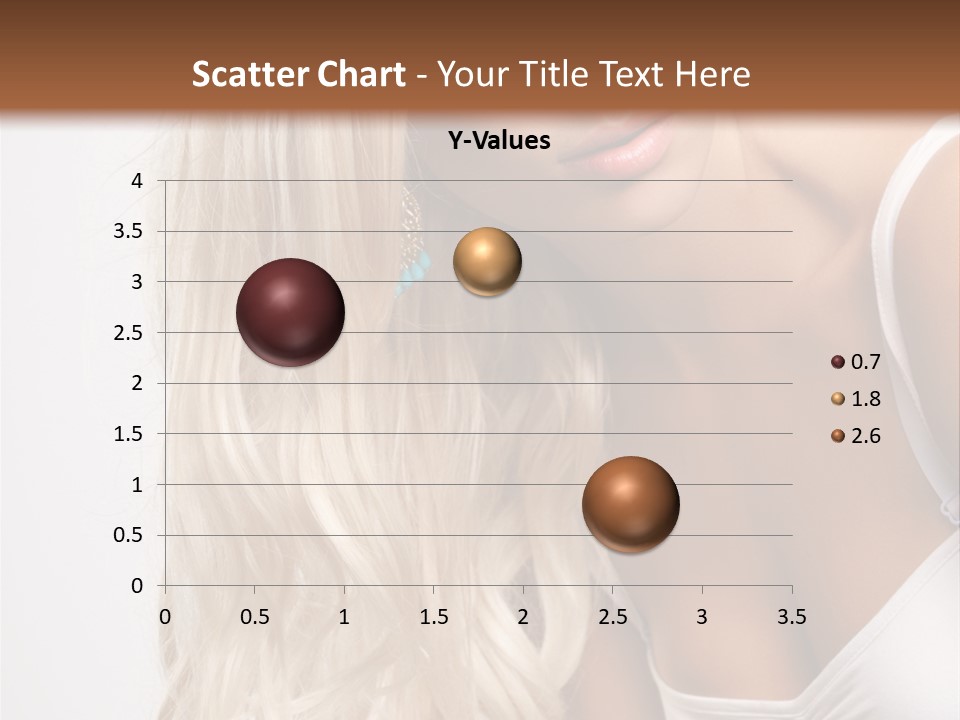 Scatter Chart - Your Title Text Here

Y-Values

4
3.5
3
2.5
2
1.5
1
0.5
0

0 0.5 1 1.5 2 2.5 3 3.5

0.7
1.8
2.6